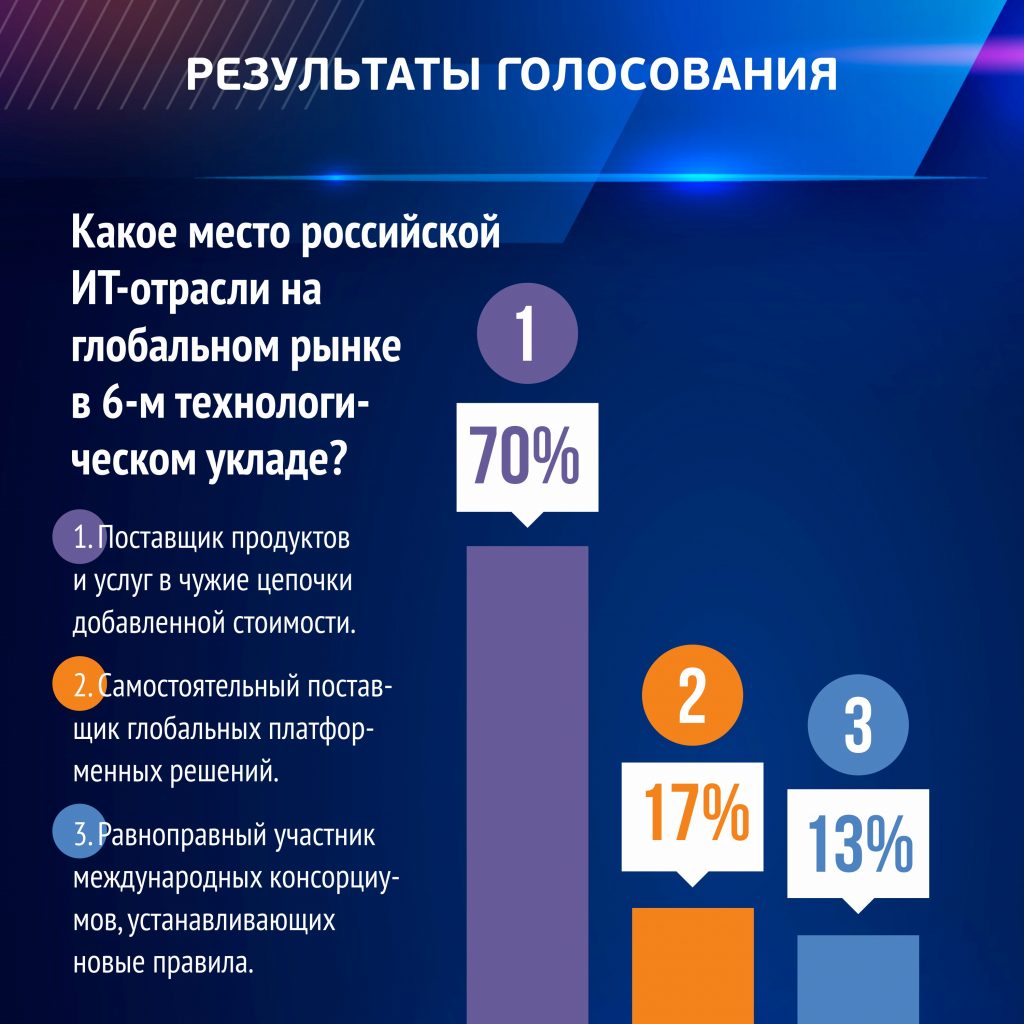 РЕЗУЛЬТАТЫ ГОЛОСОВАНИЯ

Какое место российской ИТ-отрасли на глобальном рынке в 6-м технологическом укладе?

1. Поставщик продуктов и услуг в чужие цепочки добавленной стоимости.

2. Самостоятельный поставщик глобальных платформенных решений.

3. Равноправный участник международных консорциумов, устанавливающих новые правила.

1
70%

2
17%

3
13%